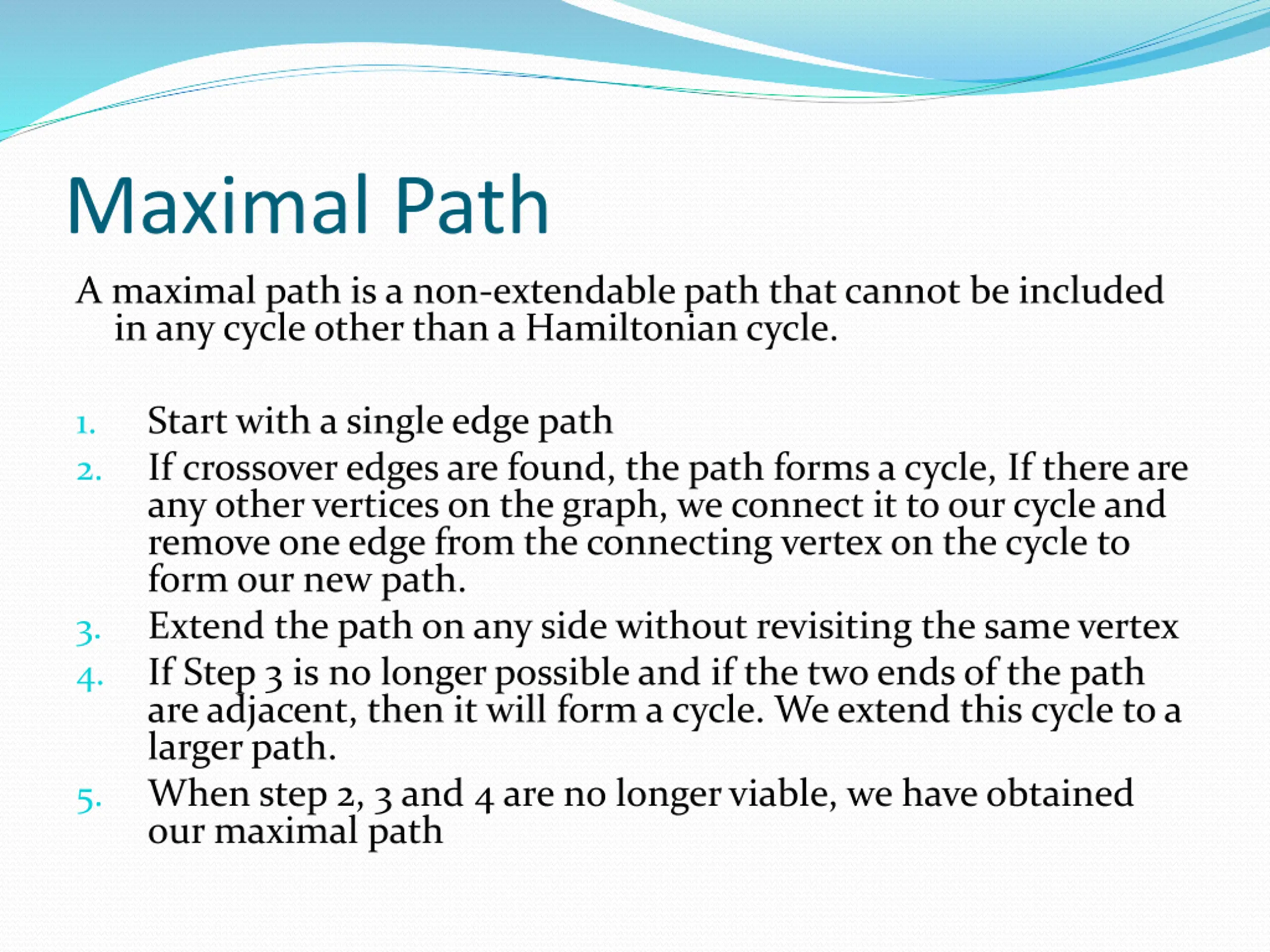 Maximal Path

A maximal path is a non-extendable path that cannot be included in any cycle other than a Hamiltonian cycle.

1. Start with a single edge path
2. If crossover edges are found, the path forms a cycle, If there are any other vertices on the graph, we connect it to our cycle and remove one edge from the connecting vertex on the cycle to form our new path.
3. Extend the path on any side without revisiting the same vertex
4. If Step 3 is no longer possible and if the two ends of the path are adjacent, then it will form a cycle. We extend this cycle to a larger path.
5. When step 2, 3 and 4 are no longer viable, we have obtained our maximal path